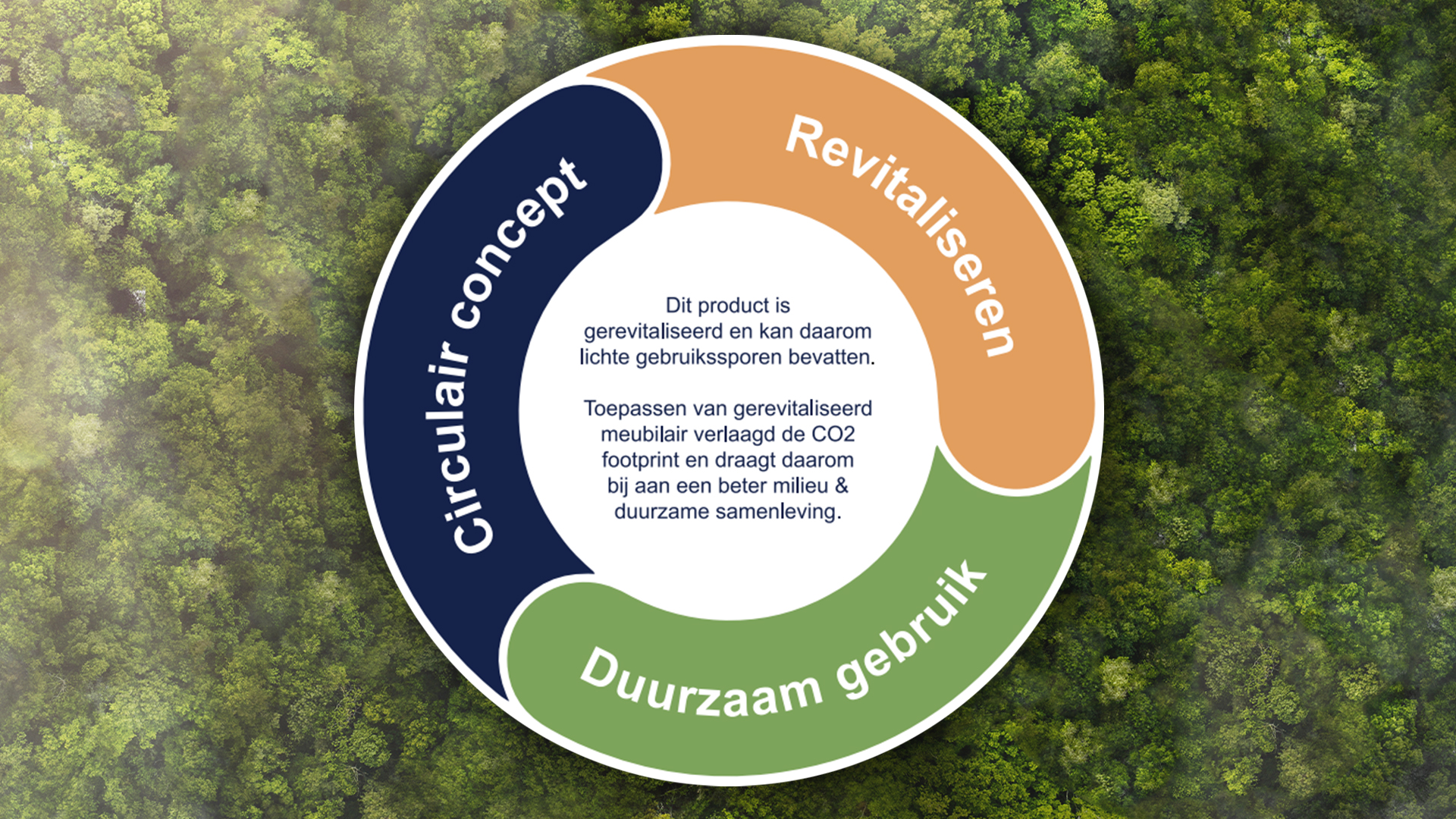 Circulair concept

Revitaliseren

Duurzaam gebruik

Dit product is gerevitaliseerd en kan daarom lichte gebruikssporen bevatten.

Toepassen van gerevitaliseerd meubilair verlaagd de CO2 footprint en draagt daarom bij aan een beter milieu & duurzame samenleving.